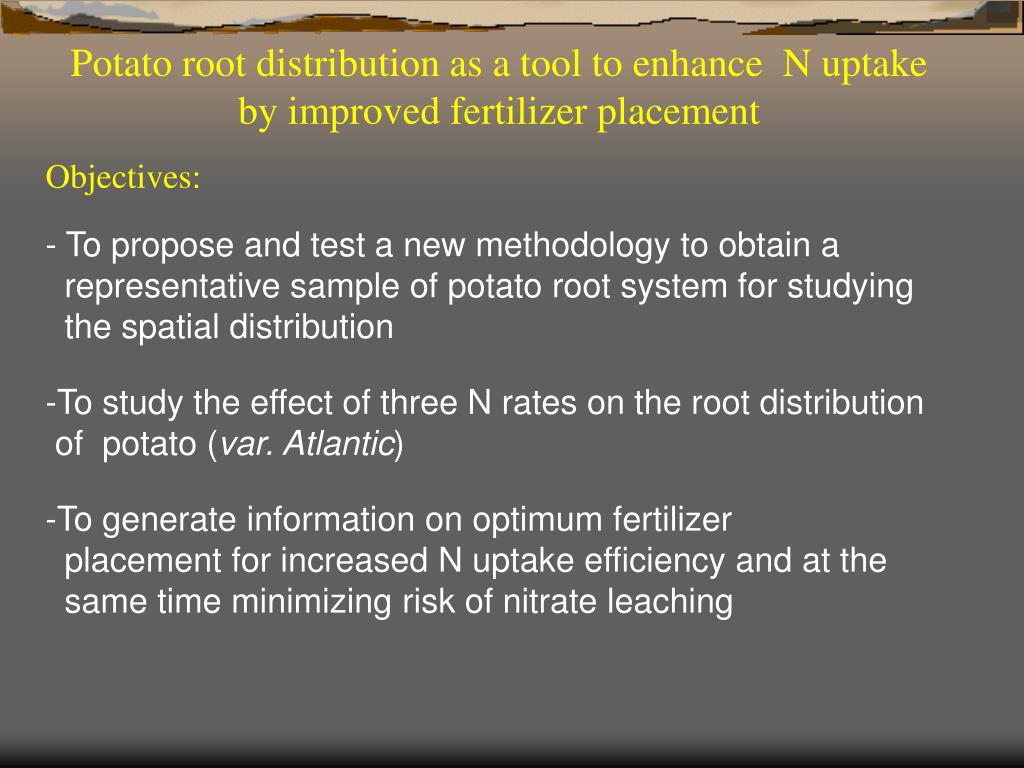 Potato root distribution as a tool to enhance N uptake by improved fertilizer placement

Objectives:

- To propose and test a new methodology to obtain a representative sample of potato root system for studying the spatial distribution

-To study the effect of three N rates on the root distribution of potato (var. Atlantic)

-To generate information on optimum fertilizer placement for increased N uptake efficiency and at the same time minimizing risk of nitrate leaching